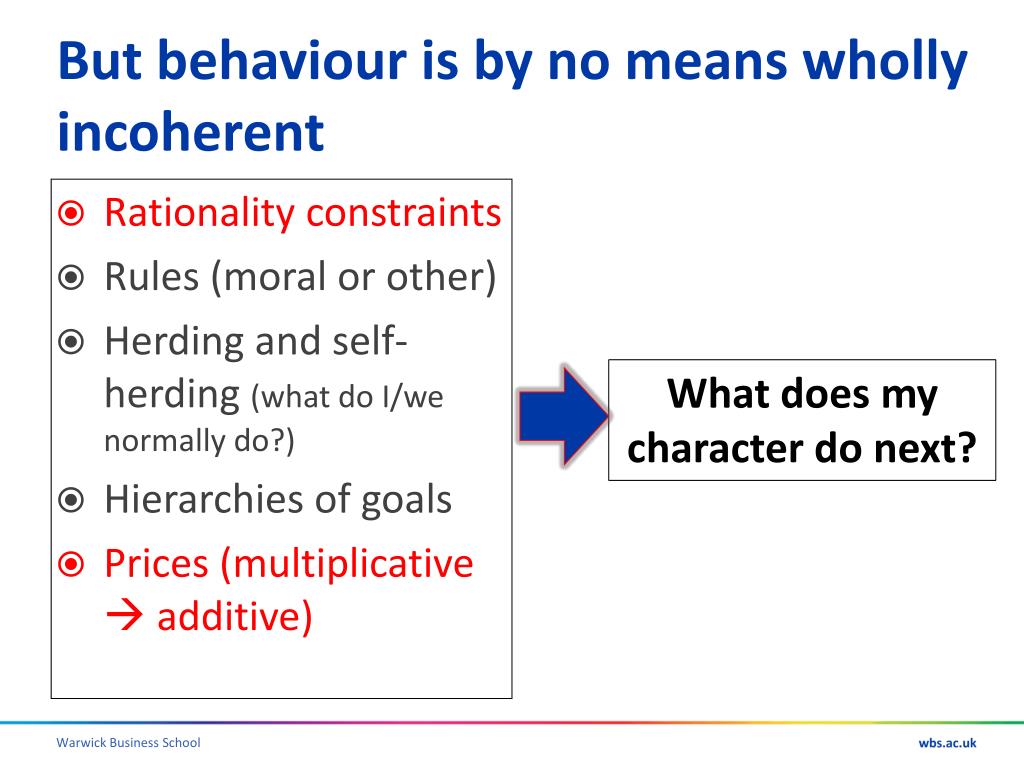 But behaviour is by no means wholly incoherent

⦿ Rationality constraints
⦿ Rules (moral or other)
⦿ Herding and self-herding (what do I/we normally do?)
⦿ Hierarchies of goals
⦿ Prices (multiplicative → additive)

What does my character do next?

Warwick Business School

wbs.ac.uk